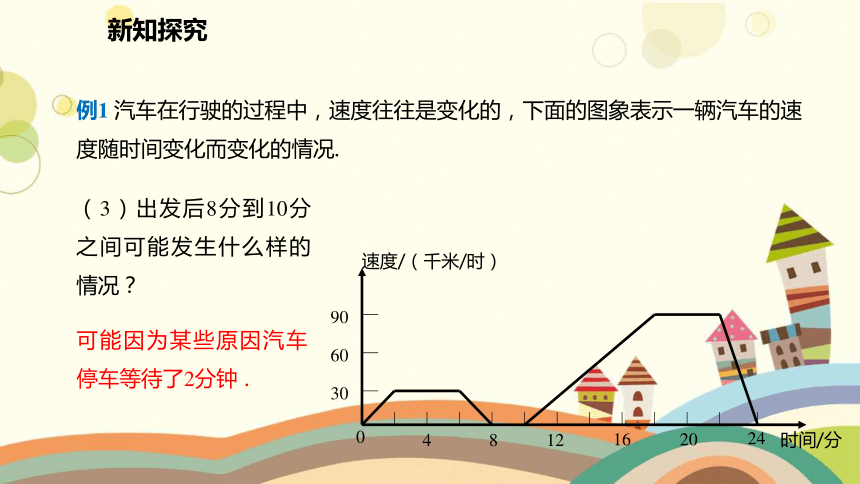 新知探究

例1 汽车在行驶的过程中，速度往往是变化的，下面的图象表示一辆汽车的速度随时间变化而变化的情况.

（3）出发后8分到10分之间可能发生什么样的情况？

可能因为某些原因汽车停车等待了2分钟．

速度/（千米/时）
90
60
30
0
4
8
12
16
20
24
时间/分